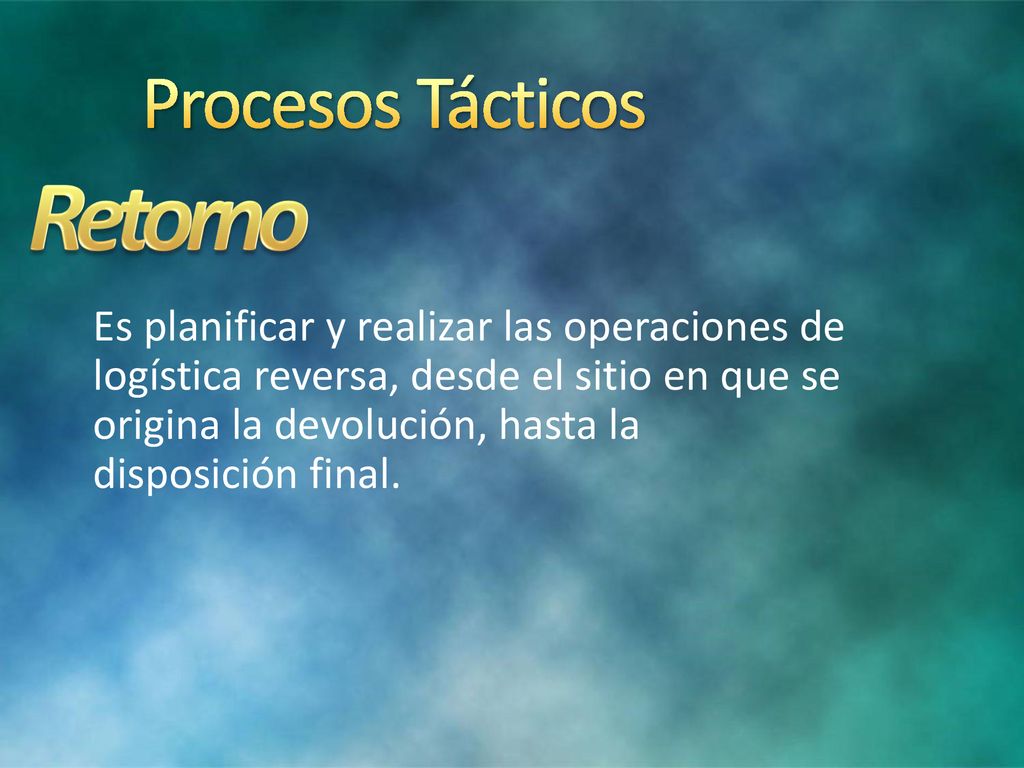 Procesos Tácticos

Retorno

Es planificar y realizar las operaciones de logística reversa, desde el sitio en que se origina la devolución, hasta la disposición final.